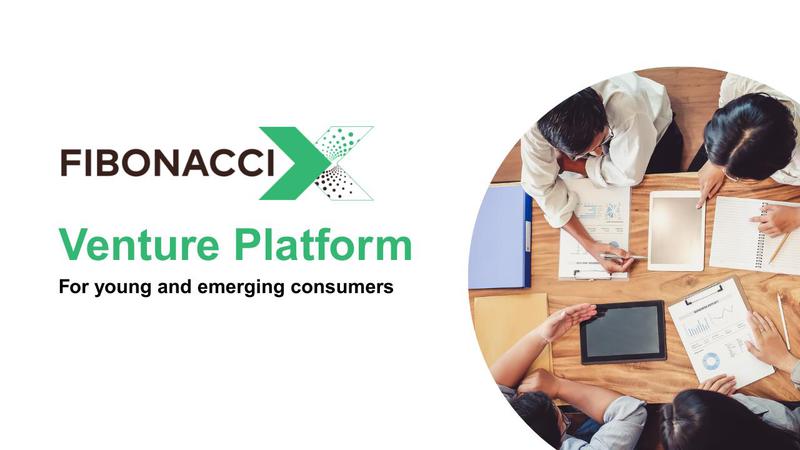 FIBONACCI X

Venture Platform

For young and emerging consumers